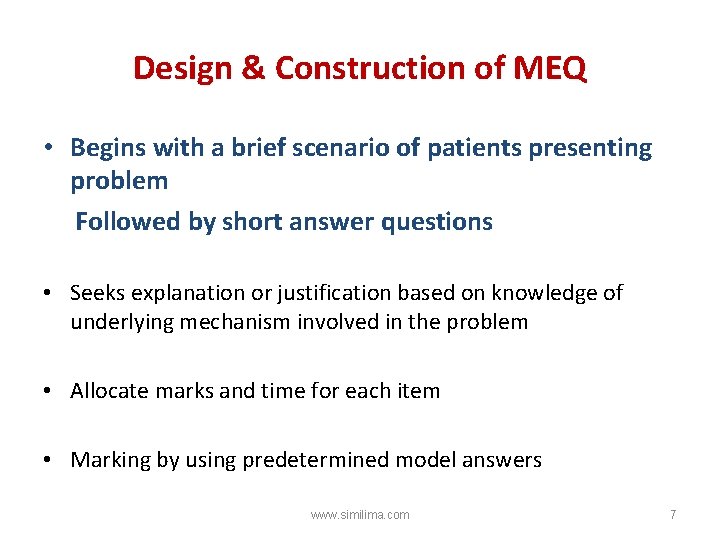 Design & Construction of MEQ

• Begins with a brief scenario of patients presenting problem

Followed by short answer questions

• Seeks explanation or justification based on knowledge of underlying mechanism involved in the problem

• Allocate marks and time for each item

• Marking by using predetermined model answers

www.similima.com

7